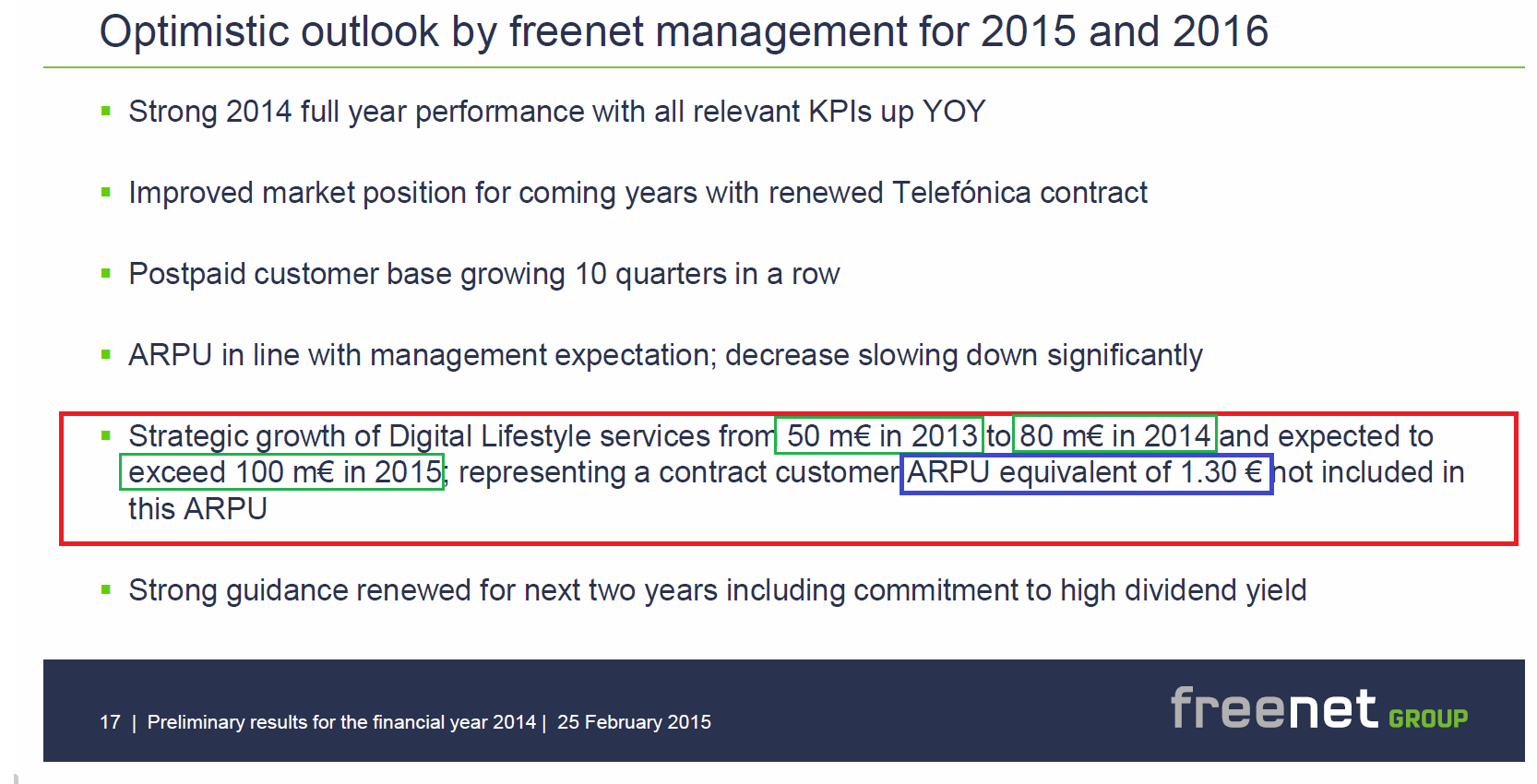 Optimistic outlook by freenet management for 2015 and 2016

▪ Strong 2014 full year performance with all relevant KPIs up YOY

▪ Improved market position for coming years with renewed Telefónica contract

▪ Postpaid customer base growing 10 quarters in a row

▪ ARPU in line with management expectation; decrease slowing down significantly

▪ Strategic growth of Digital Lifestyle services from 50 m€ in 2013 to 80 m€ in 2014 and expected to exceed 100 m€ in 2015; representing a contract customer ARPU equivalent of 1.30 € not included in this ARPU

▪ Strong guidance renewed for next two years including commitment to high dividend yield

17 | Preliminary results for the financial year 2014 | 25 February 2015

freenet GROUP